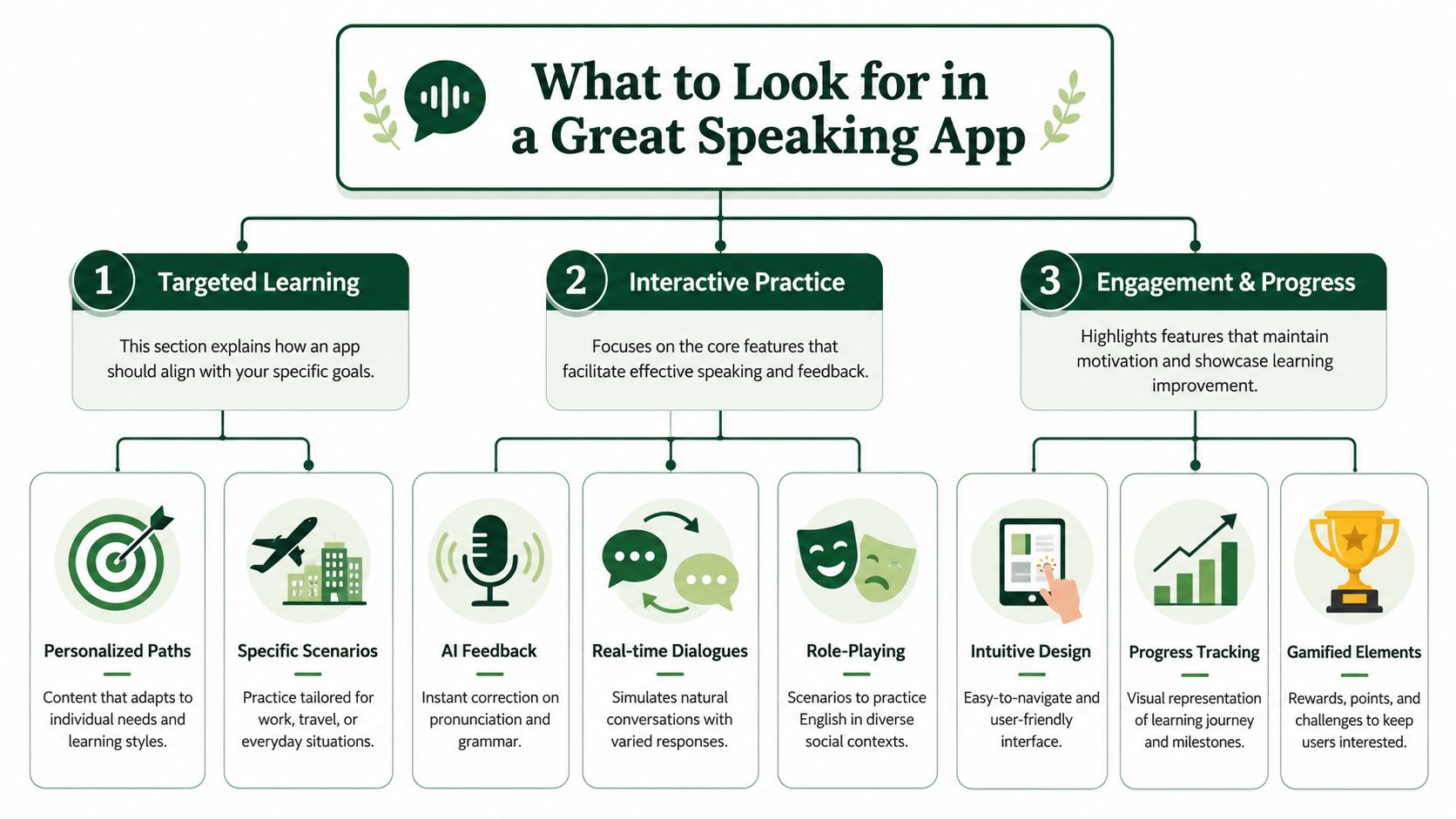 What to Look for in a Great Speaking App

1 Targeted Learning

This section explains how an app should align with your specific goals.

2 Interactive Practice

Focuses on the core features that facilitate effective speaking and feedback.

3 Engagement & Progress

Highlights features that maintain motivation and showcase learning improvement.

Personalized Paths

Content that adapts to individual needs and learning styles.

Specific Scenarios

Practice tailored for work, travel, or everyday situations.

AI Feedback

Instant correction on pronunciation and grammar.

Real-time Dialogues

Simulates natural conversations with varied responses.

Role-Playing

Scenarios to practice English in diverse social contexts.

Intuitive Design

Easy-to-navigate and user-friendly interface.

Progress Tracking

Visual representation of learning journey and milestones.

Gamified Elements

Rewards, points, and challenges to keep users interested.